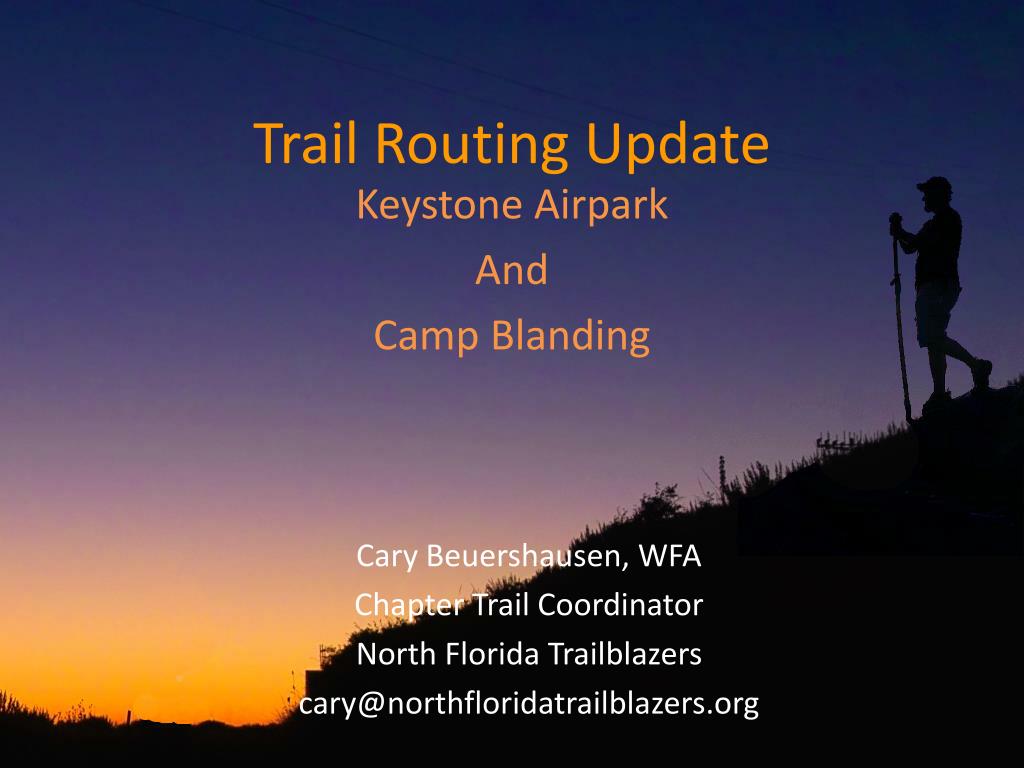 Trail Routing Update
Keystone Airpark
And
Camp Blanding

Cary Beuershausen, WFA
Chapter Trail Coordinator
North Florida Trailblazers
cary@northfloridatrailblazers.org